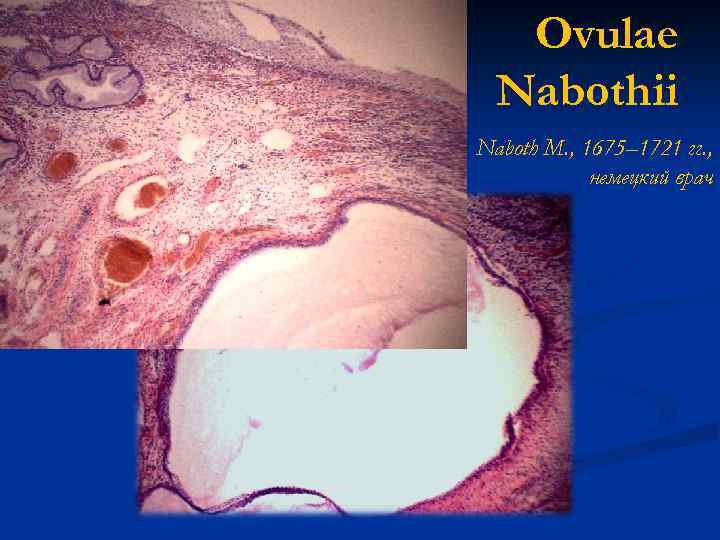 Ovulae Nabothii

Naboth M., 1675–1721 гг., немецкий врач